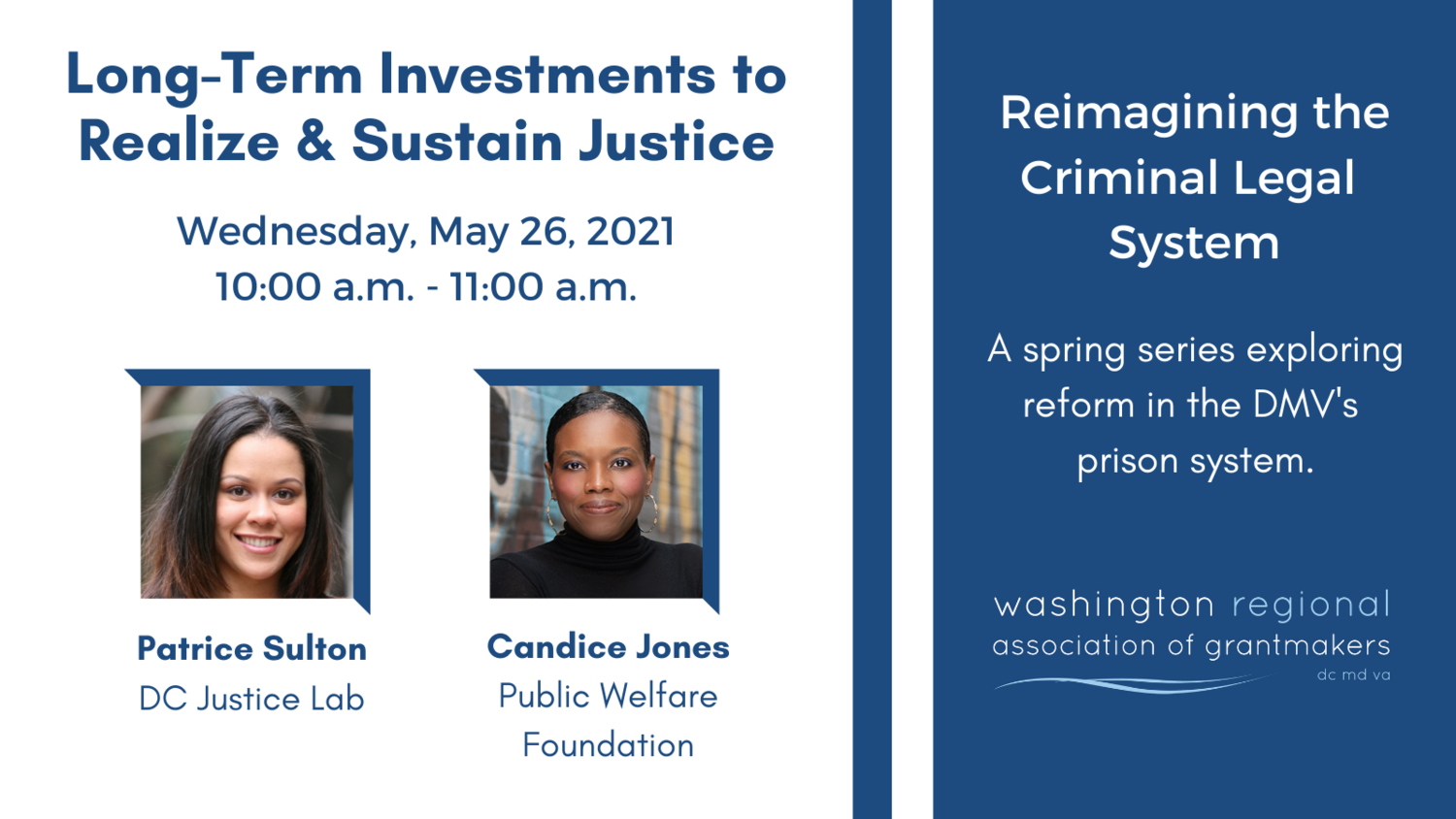 Long-Term Investments to Realize & Sustain Justice

Wednesday, May 26, 2021
10:00 a.m. - 11:00 a.m.

Patrice Sulton
DC Justice Lab

Candice Jones
Public Welfare Foundation

Reimagining the Criminal Legal System

A spring series exploring reform in the DMV's prison system.

washington regional
association of grantmakers
dc md va